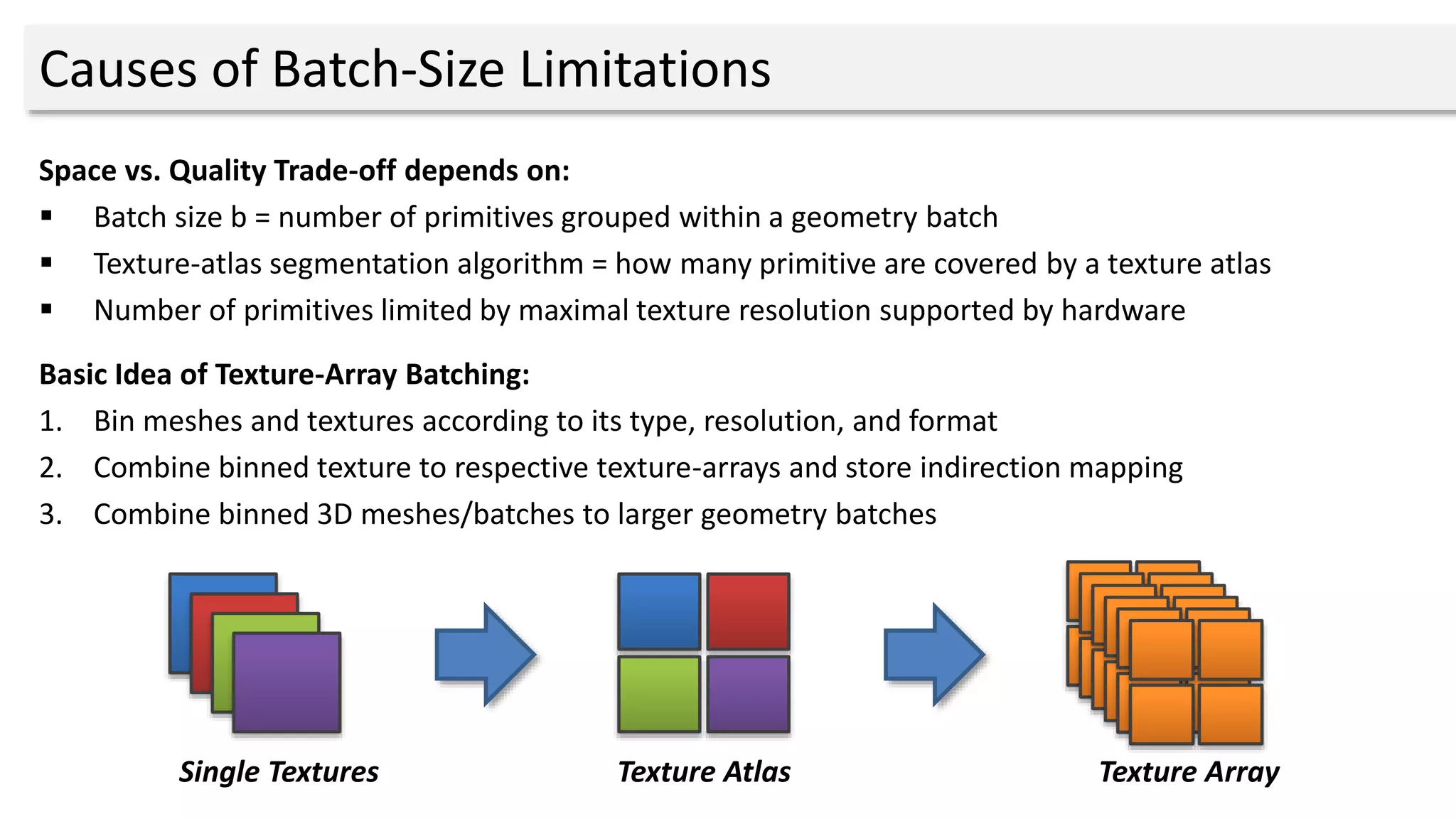 Causes of Batch-Size Limitations

Space vs. Quality Trade-off depends on:

▪ Batch size b = number of primitives grouped within a geometry batch
▪ Texture-atlas segmentation algorithm = how many primitive are covered by a texture atlas
▪ Number of primitives limited by maximal texture resolution supported by hardware

Basic Idea of Texture-Array Batching:

1. Bin meshes and textures according to its type, resolution, and format
2. Combine binned texture to respective texture-arrays and store indirection mapping
3. Combine binned 3D meshes/batches to larger geometry batches

Single Textures

Texture Atlas

Texture Array